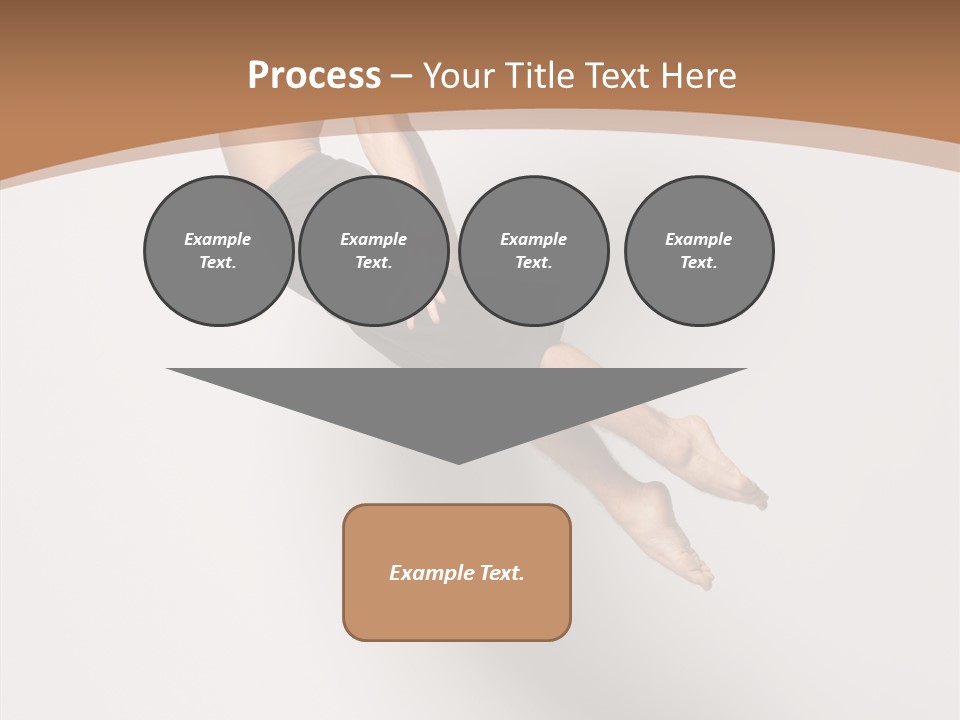 Process – Your Title Text Here

Example Text.

Example Text.

Example Text.

Example Text.

Example Text.